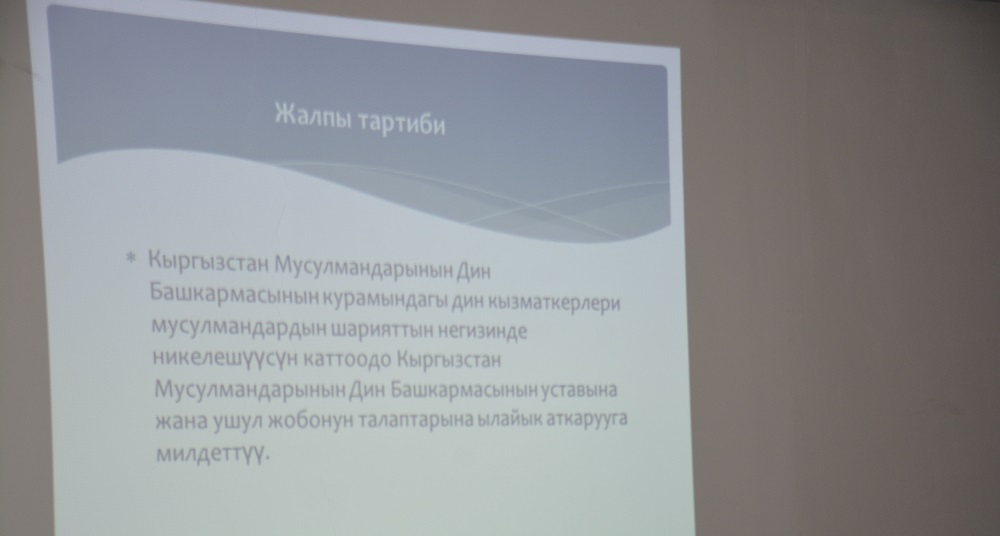 Жалпы тартиби

* Кыргызстан Мусулмандарынын Дин Башкармасынын курамындагы дин кызматкерлери мусулмандардын шарияттын негизинде никелешүүсүн каттоодо Кыргызстан Мусулмандарынын Дин Башкармасынын уставына жана ушул жобонун талаптарына ылайык аткарууга милдеттүү.